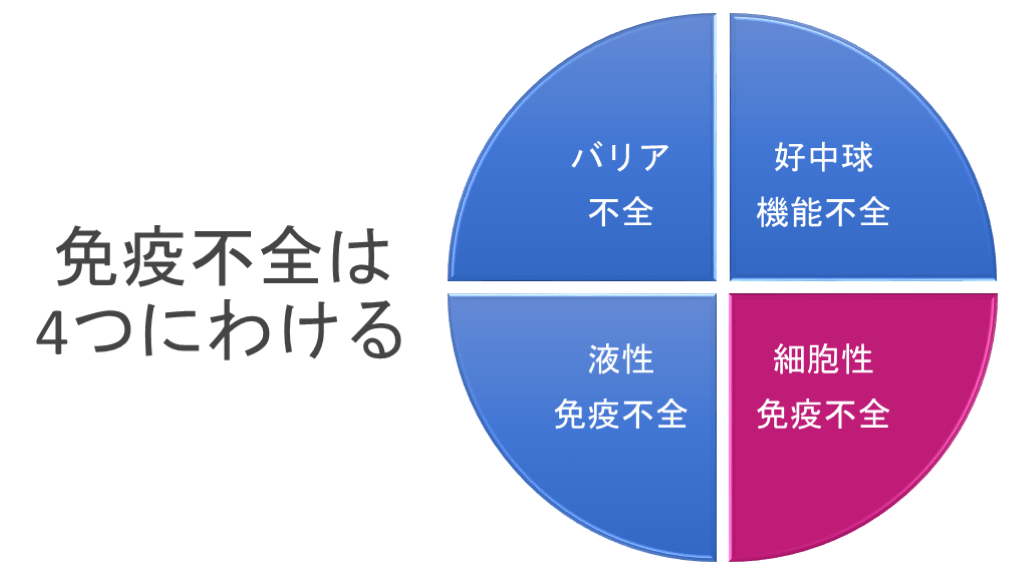 免疫不全は
4つにわける

バリア
不全

好中球
機能不全

液性
免疫不全

細胞性
免疫不全